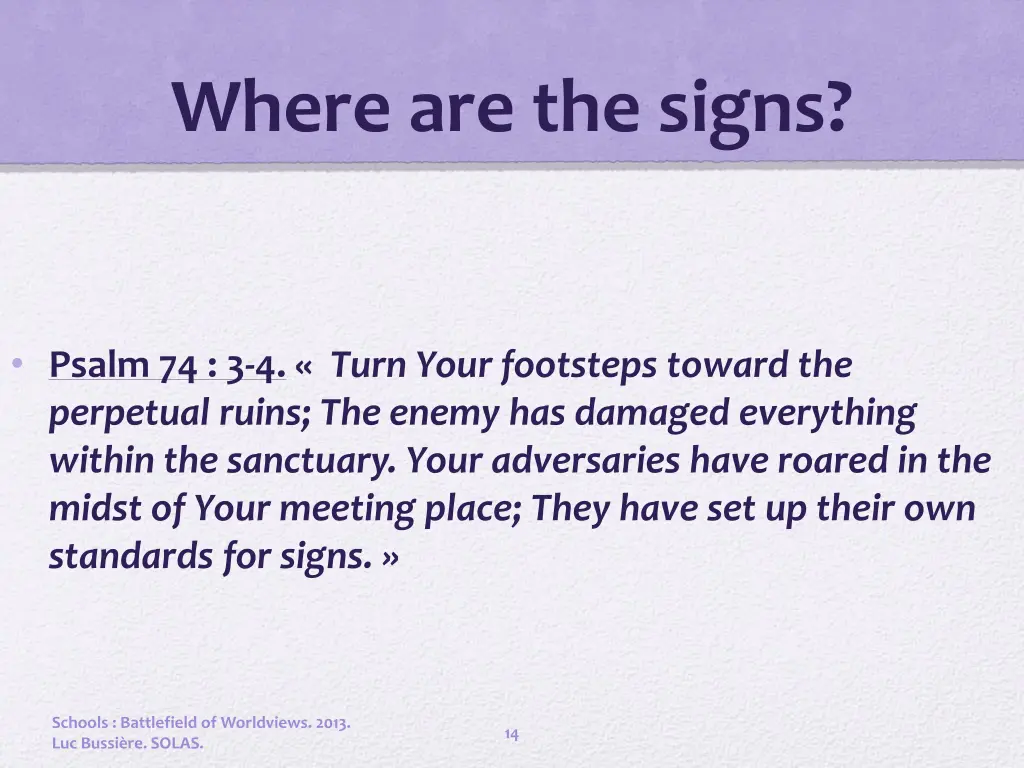 Where are the signs?

• Psalm 74 : 3-4. « Turn Your footsteps toward the perpetual ruins; The enemy has damaged everything within the sanctuary. Your adversaries have roared in the midst of Your meeting place; They have set up their own standards for signs. »

Schools : Battlefield of Worldviews. 2013.
Luc Bussière. SOLAS.

14